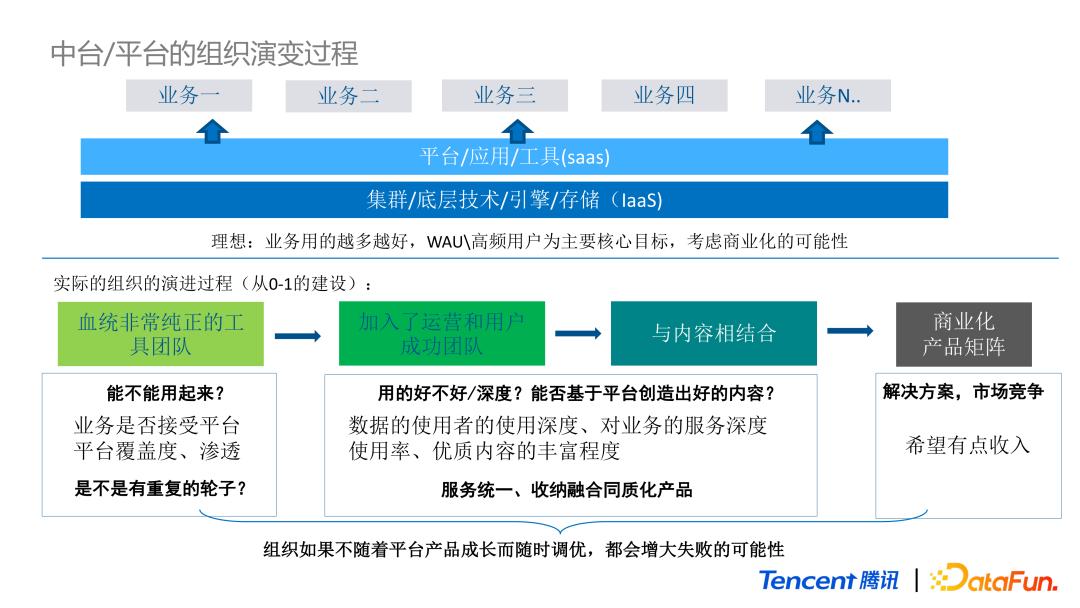 中台/平台的组织演变过程

业务一

业务二

业务三

业务四

业务N..

平台/应用/工具(saas)

集群/底层技术/引擎/存储（IaaS)

理想：业务用的越多越好，WAU\高频用户为主要核心目标，考虑商业化的可能性

实际的组织的演进过程（从0-1的建设）：

血统非常纯正的工具团队

加入了运营和用户成功团队

与内容相结合

商业化产品矩阵

能不能用起来？

业务是否接受平台
平台覆盖度、渗透

是不是有重复的轮子？

用的好不好/深度？能否基于平台创造出好的内容？

数据的使用者的使用深度、对业务的服务深度
使用率、优质内容的丰富程度

服务统一、收纳融合同质化产品

解决方案，市场竞争

希望有点收入

组织如果不随着平台产品成长而随时调优，都会增大失败的可能性

Tencent 腾讯 | DataFun.